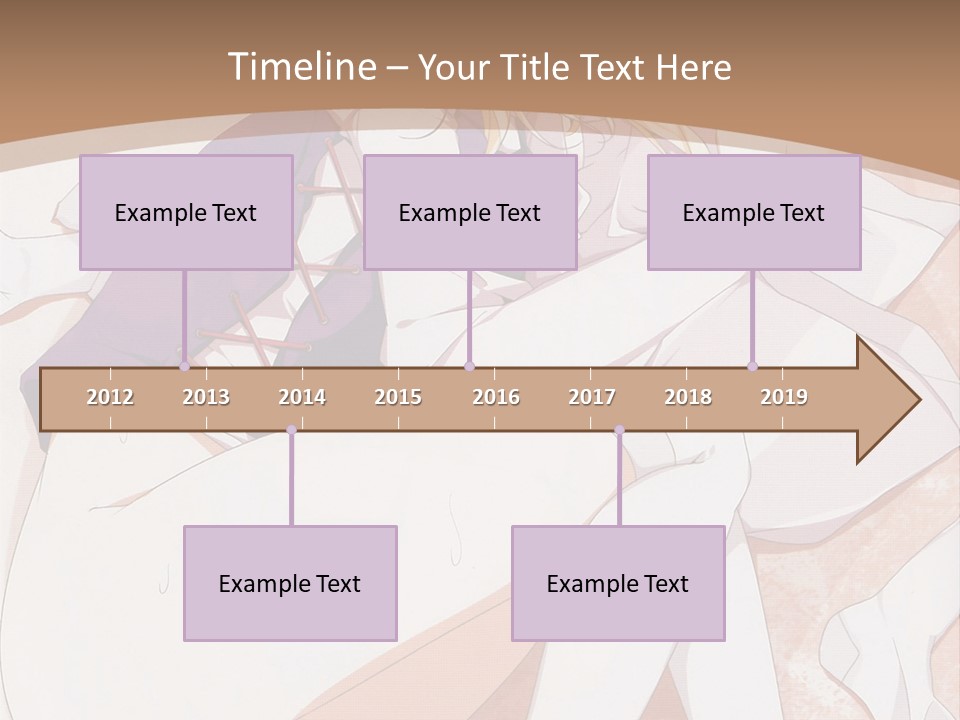 Timeline – Your Title Text Here

Example Text

Example Text

Example Text

2012 2013 2014 2015 2016 2017 2018 2019

Example Text

Example Text